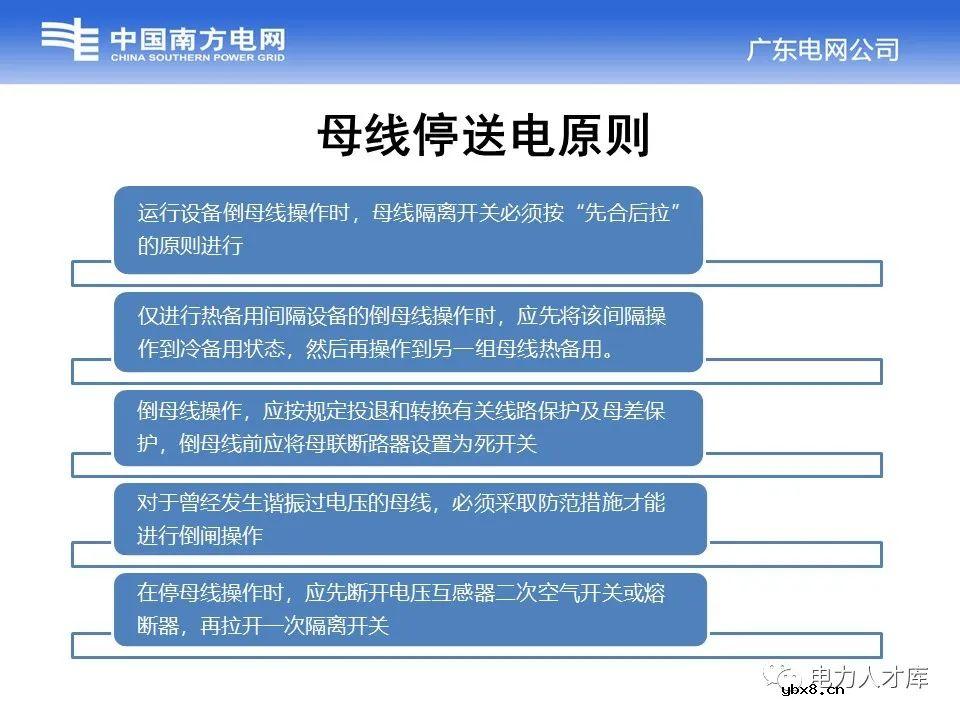 中国南方电网
CHINA SOUTHERN POWER GRID

广东电网公司

母线停送电原则

运行设备倒母线操作时，母线隔离开关必须按“先合后拉”的原则进行

仅进行热备用间隔设备的倒母线操作时，应先将该间隔操作到冷备用状态，然后再操作到另一组母线热备用。

倒母线操作，应按规定投退和转换有关线路保护及母差保护，倒母线前应将母联断路器设置为死开关

对于曾经发生谐振过电压的母线，必须采取防范措施才能进行倒闸操作

在停母线操作时，应先断开电压互感器二次空气开关或熔断器，再拉开一次隔离开关

电力人才库
ybx8.cn